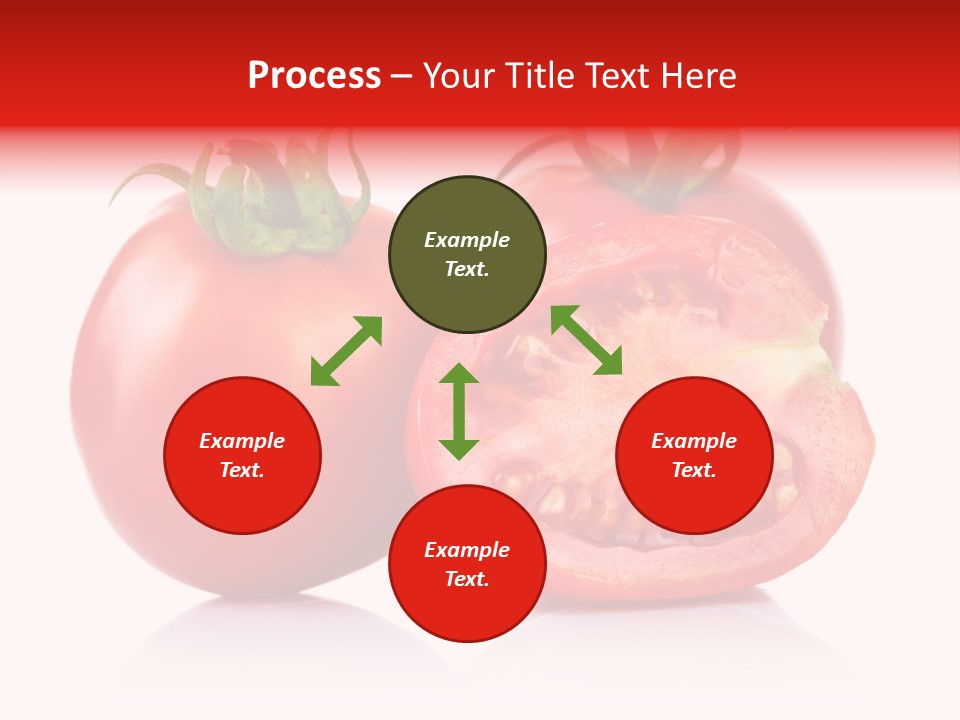 Process – Your Title Text Here

Example Text.

Example Text.

Example Text.

Example Text.